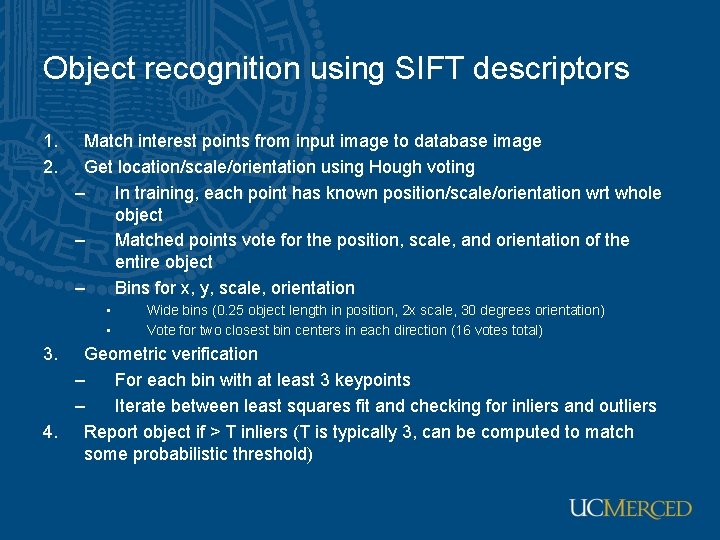 Object recognition using SIFT descriptors

1. Match interest points from input image to database image
2. Get location/scale/orientation using Hough voting
– In training, each point has known position/scale/orientation wrt whole object
– Matched points vote for the position, scale, and orientation of the entire object
– Bins for x, y, scale, orientation
▪ Wide bins (0.25 object length in position, 2x scale, 30 degrees orientation)
▪ Vote for two closest bin centers in each direction (16 votes total)
3. Geometric verification
– For each bin with at least 3 keypoints
– Iterate between least squares fit and checking for inliers and outliers
4. Report object if > T inliers (T is typically 3, can be computed to match some probabilistic threshold)

UCMERCED